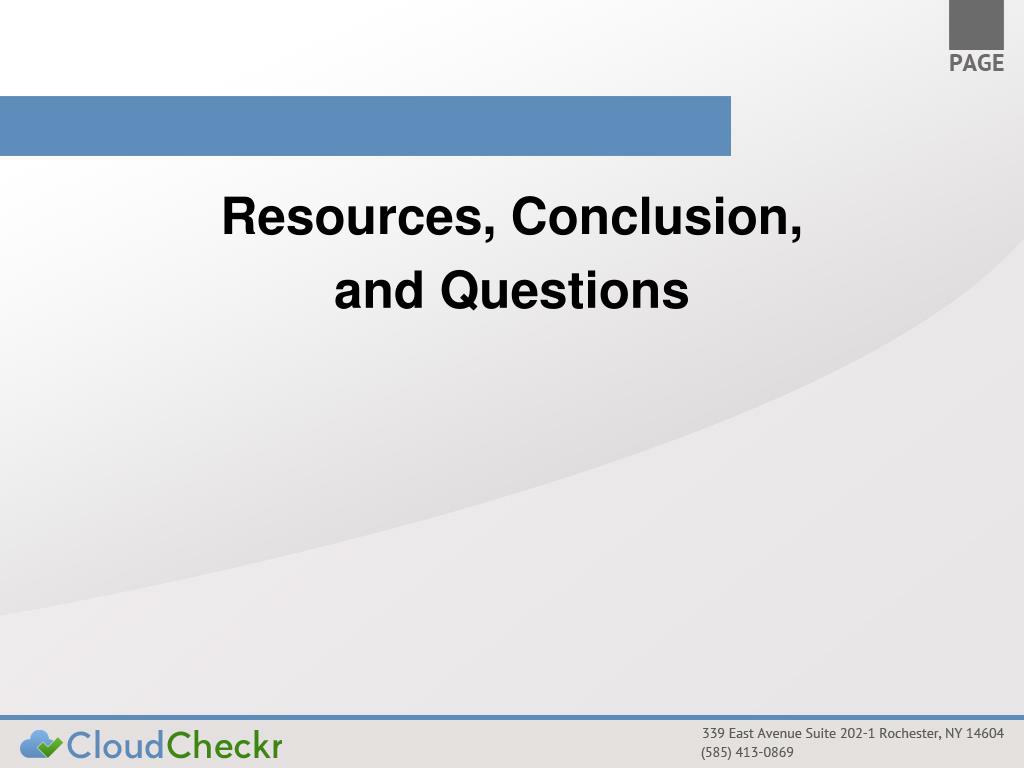 PAGE

Resources, Conclusion, and Questions

CloudCheckr

339 East Avenue Suite 202-1 Rochester, NY 14604
(585) 413-0869